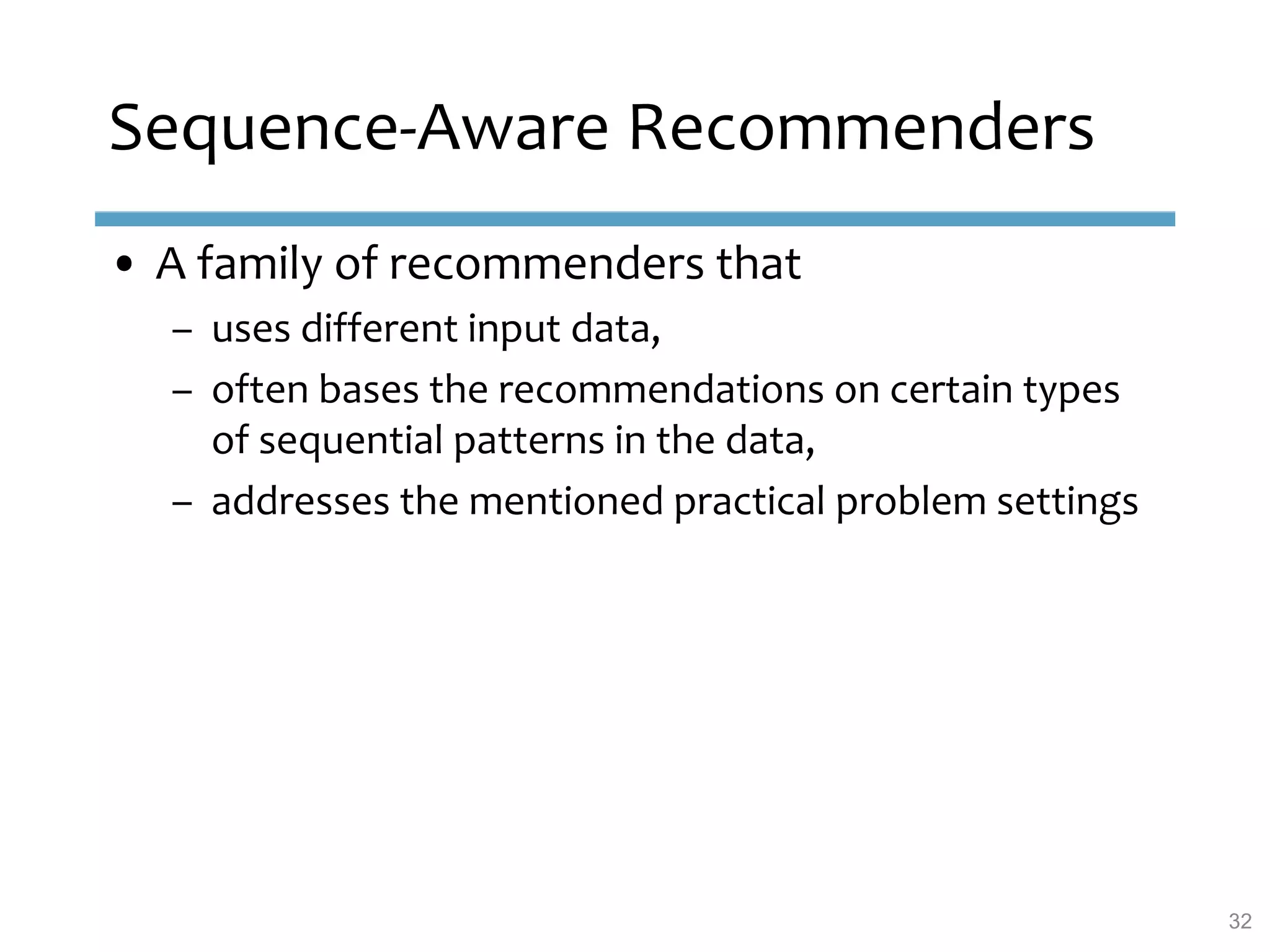 Sequence-Aware Recommenders

• A family of recommenders that
  – uses different input data,
  – often bases the recommendations on certain types of sequential patterns in the data,
  – addresses the mentioned practical problem settings

32